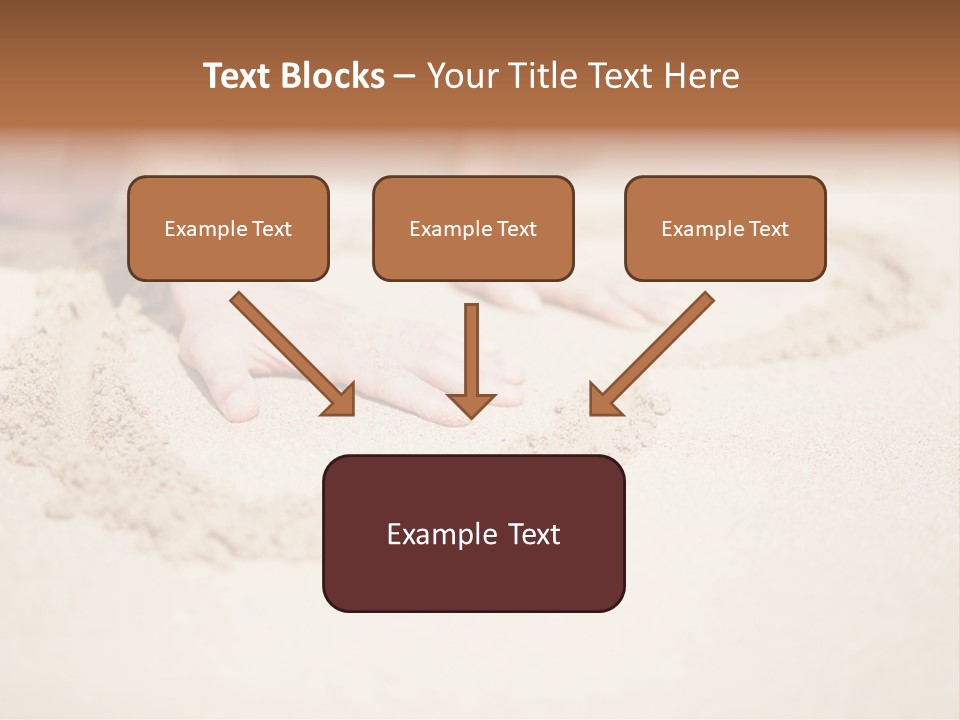 Text Blocks – Your Title Text Here

Example Text

Example Text

Example Text

Example Text